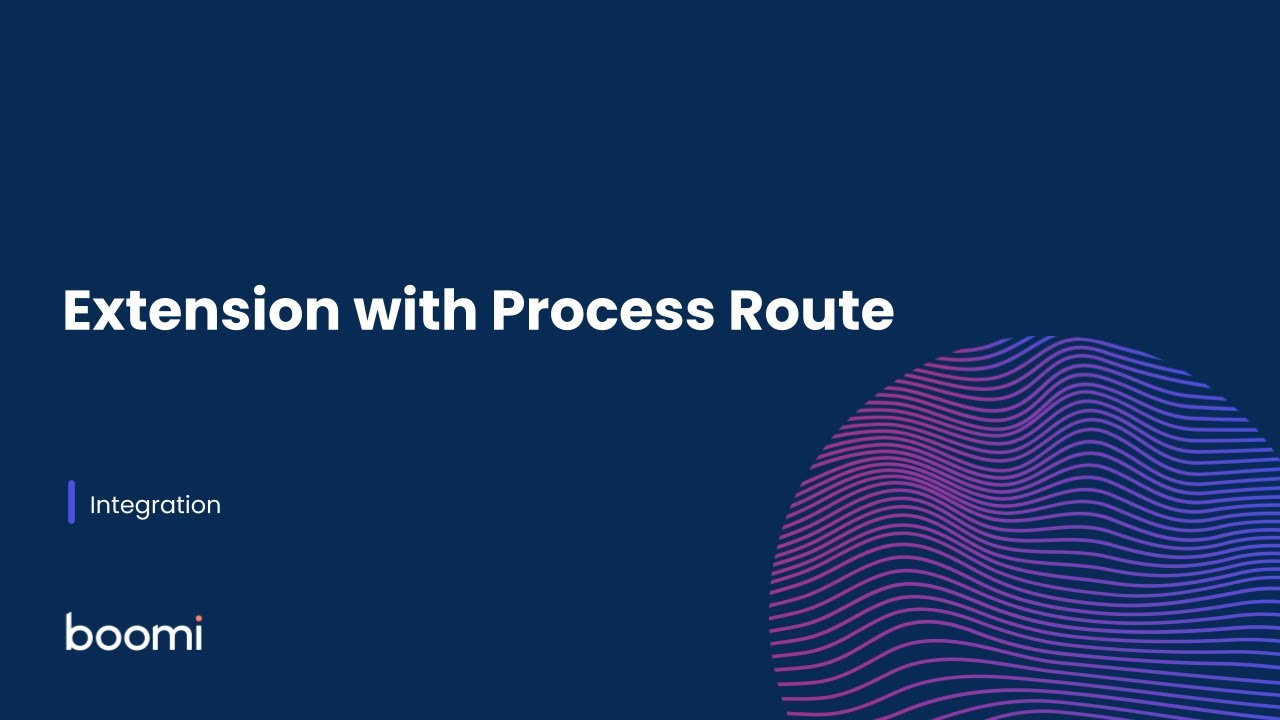 Extension with Process Route

Integration

boomi